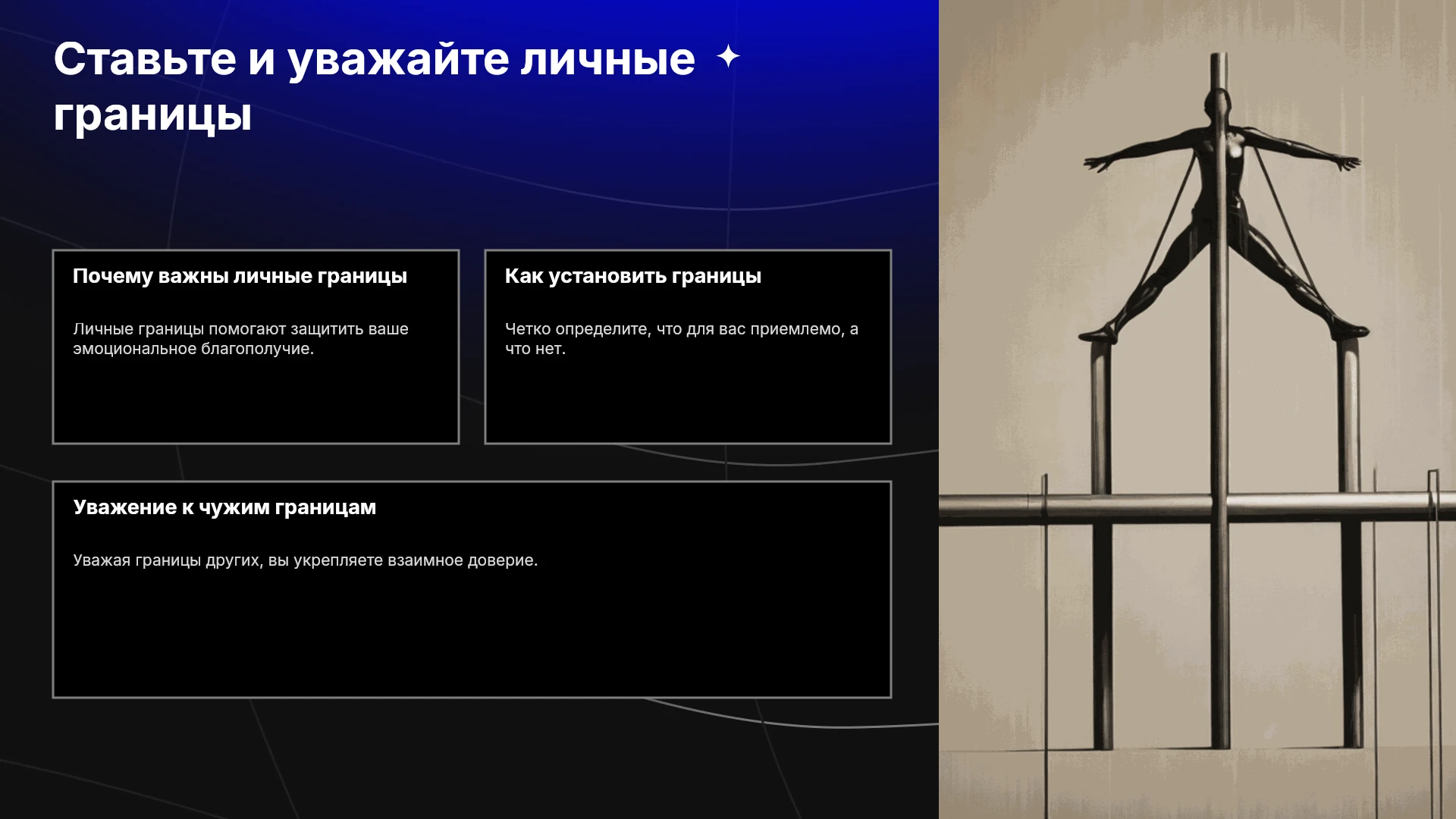 Ставьте и уважайте личные границы

Почему важны личные границы

Личные границы помогают защитить ваше эмоциональное благополучие.

Как установить границы

Четко определите, что для вас приемлемо, а что нет.

Уважение к чужим границам

Уважая границы других, вы укрепляете взаимное доверие.